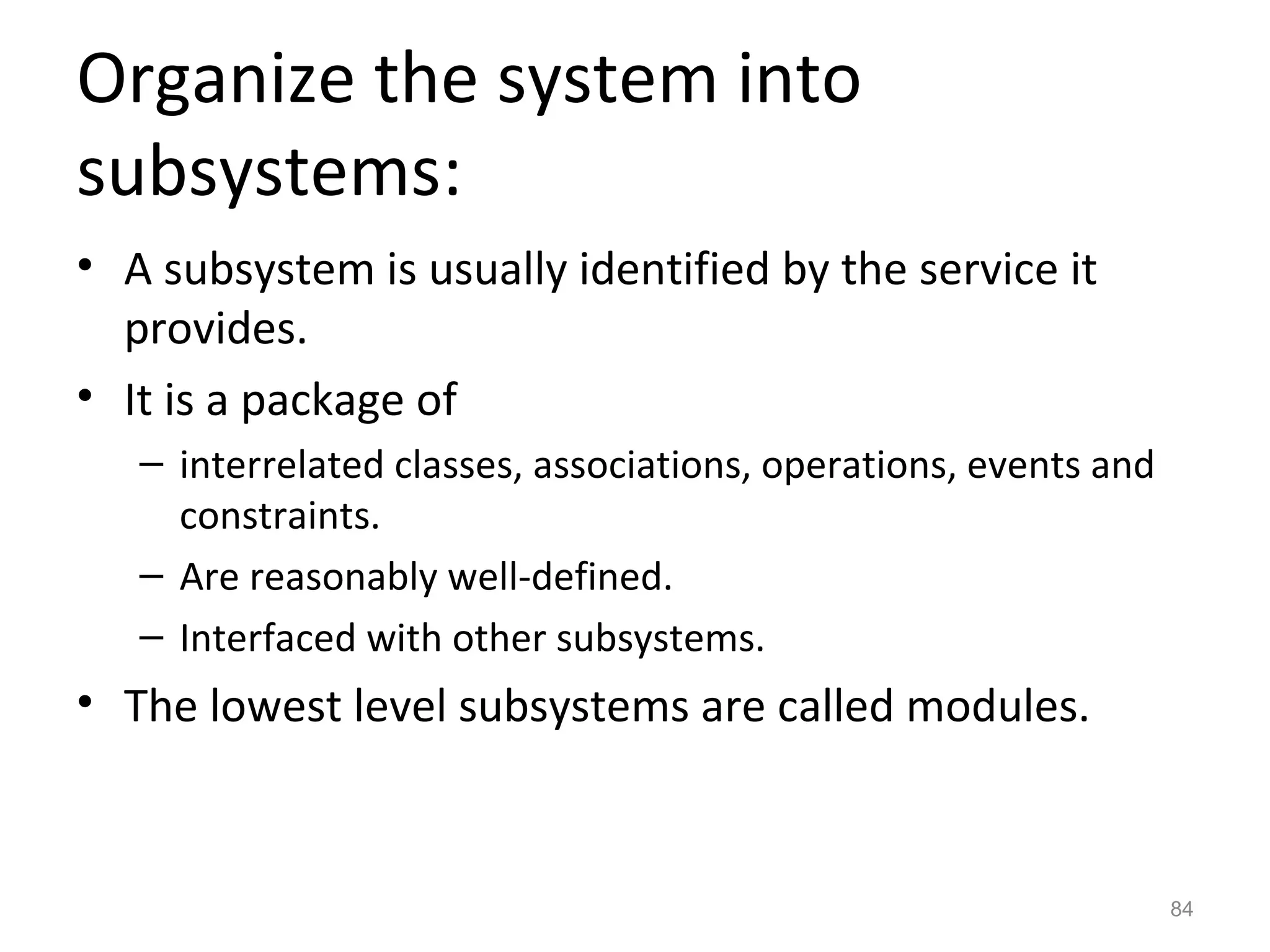 Organize the system into subsystems:

• A subsystem is usually identified by the service it provides.
• It is a package of
  – interrelated classes, associations, operations, events and constraints.
  – Are reasonably well-defined.
  – Interfaced with other subsystems.
• The lowest level subsystems are called modules.

84